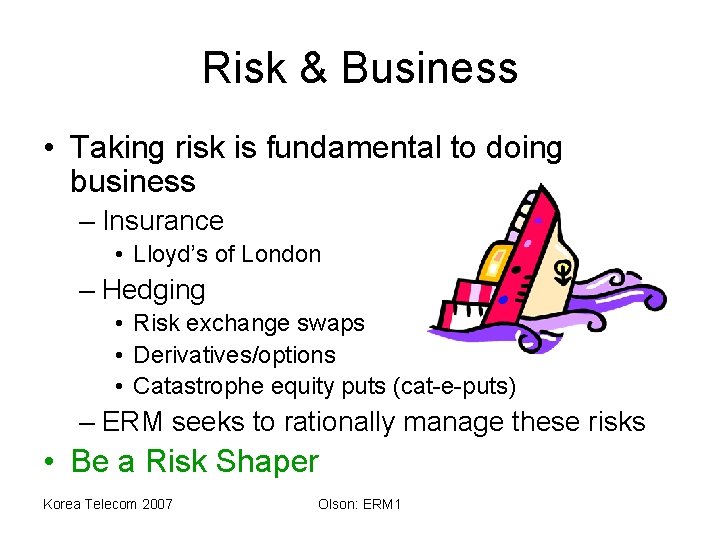 Risk & Business

• Taking risk is fundamental to doing business
  – Insurance
    • Lloyd's of London
  – Hedging
    • Risk exchange swaps
    • Derivatives/options
    • Catastrophe equity puts (cat-e-puts)
  – ERM seeks to rationally manage these risks
• Be a Risk Shaper

Korea Telecom 2007

Olson: ERM1